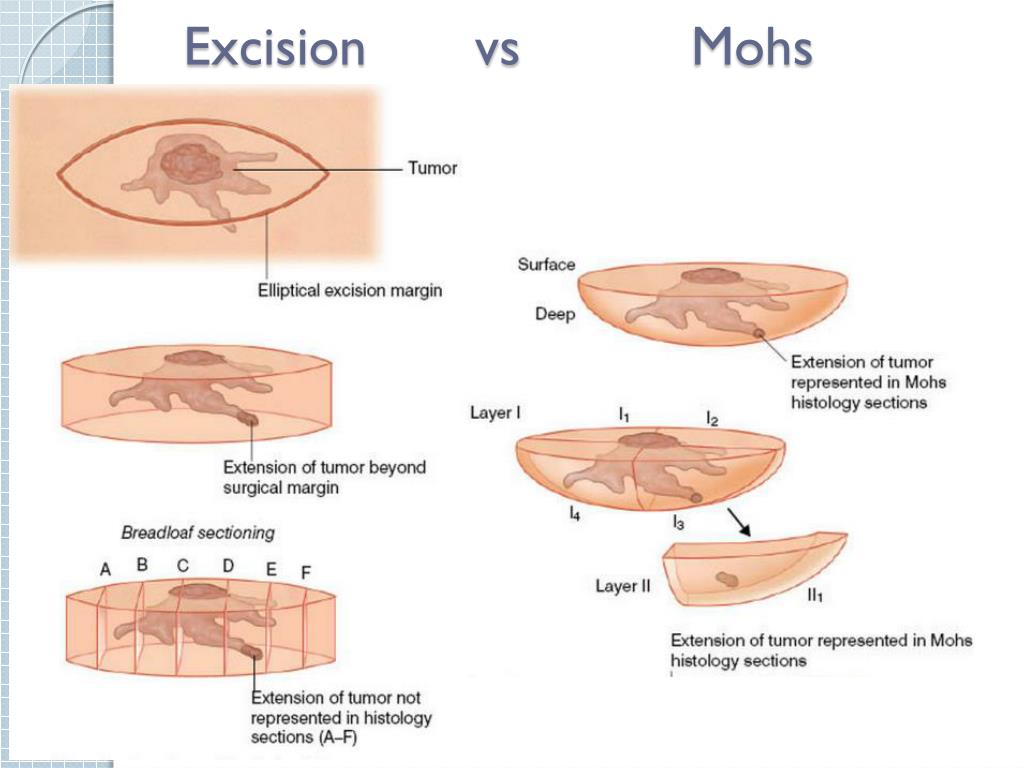 Excision vs Mohs

Tumor

Elliptical excision margin

Extension of tumor beyond surgical margin

Breadloaf sectioning

A B C D E F

Extension of tumor not represented in histology sections (A–F)

Surface

Deep

Extension of tumor represented in Mohs histology sections

Layer I $I_1$ $I_2$

$I_4$ $I_3$

Layer II $II_1$

Extension of tumor represented in Mohs histology sections